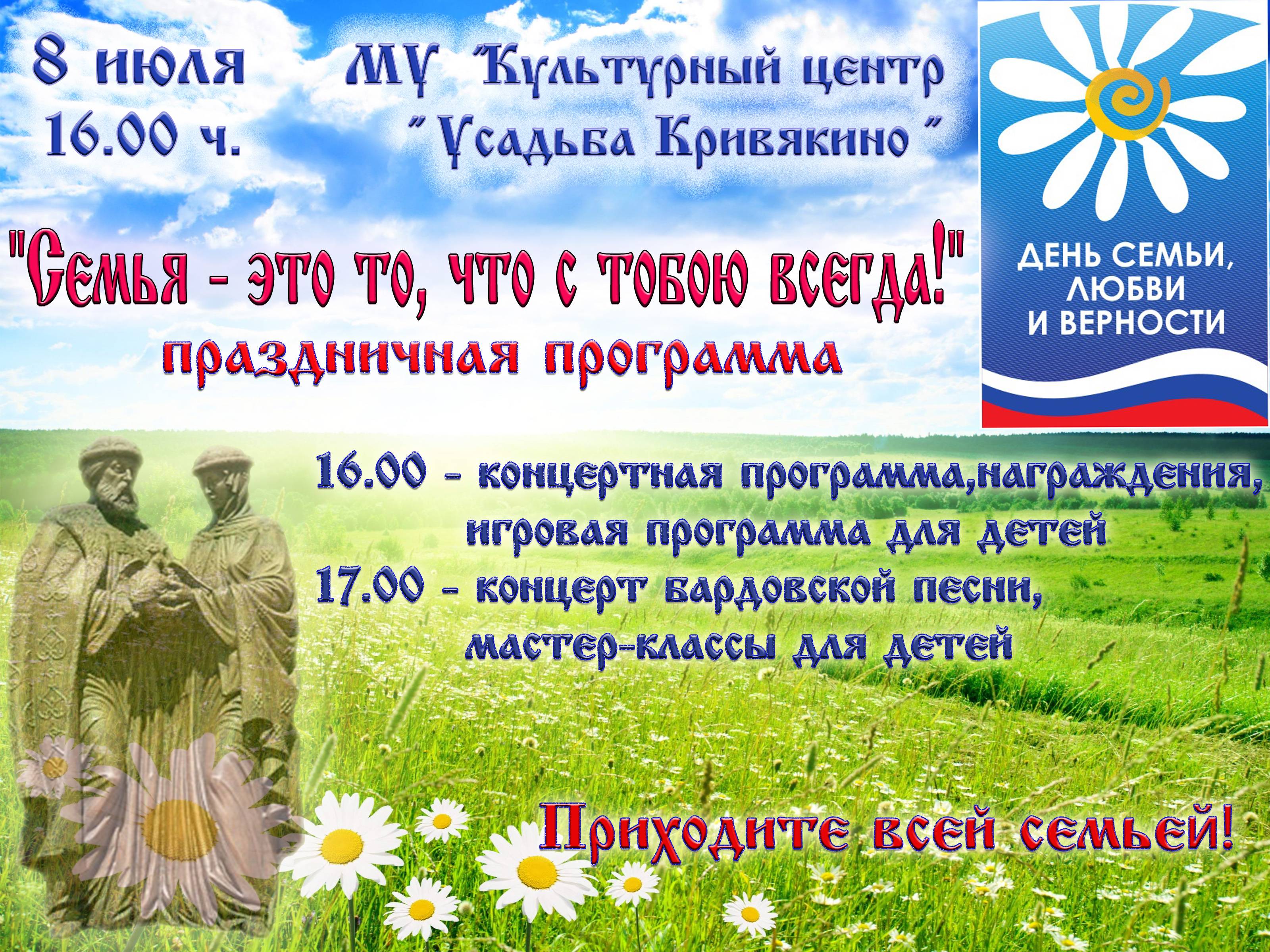 8 июля
16.00 ч.

МУ "Культурный центр
"Усадьба Кривякино"

ДЕНЬ СЕМЬИ,
ЛЮБВИ
И ВЕРНОСТИ

"Семья - это то, что с тобою всегда!"
праздничная программа

16.00 - концертная программа,награждения,
игровая программа для детей
17.00 - концерт бардовской песни,
мастер-классы для детей

Приходите всей семьей!